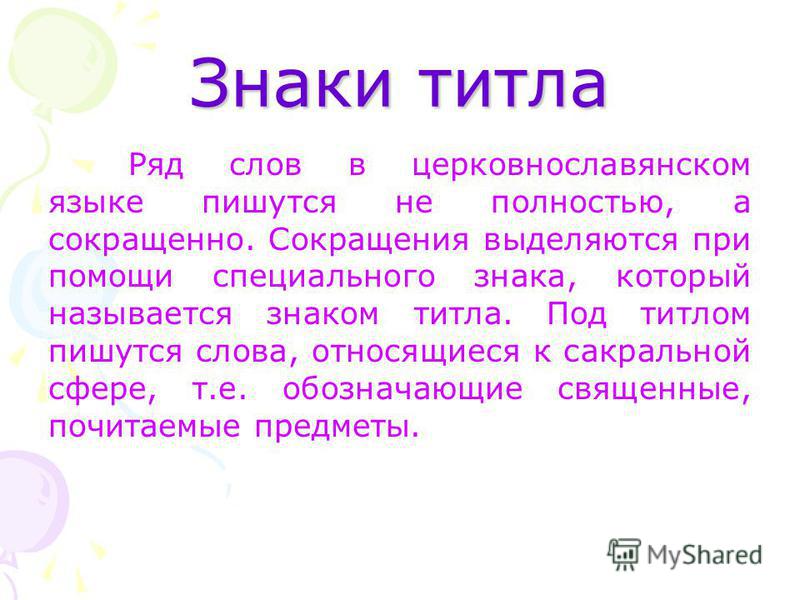 Знаки титла

Ряд слов в церковнославянском языке пишутся не полностью, а сокращенно. Сокращения выделяются при помощи специального знака, который называется знаком титла. Под титлом пишутся слова, относящиеся к сакральной сфере, т.е. обозначающие священные, почитаемые предметы.

MyShared